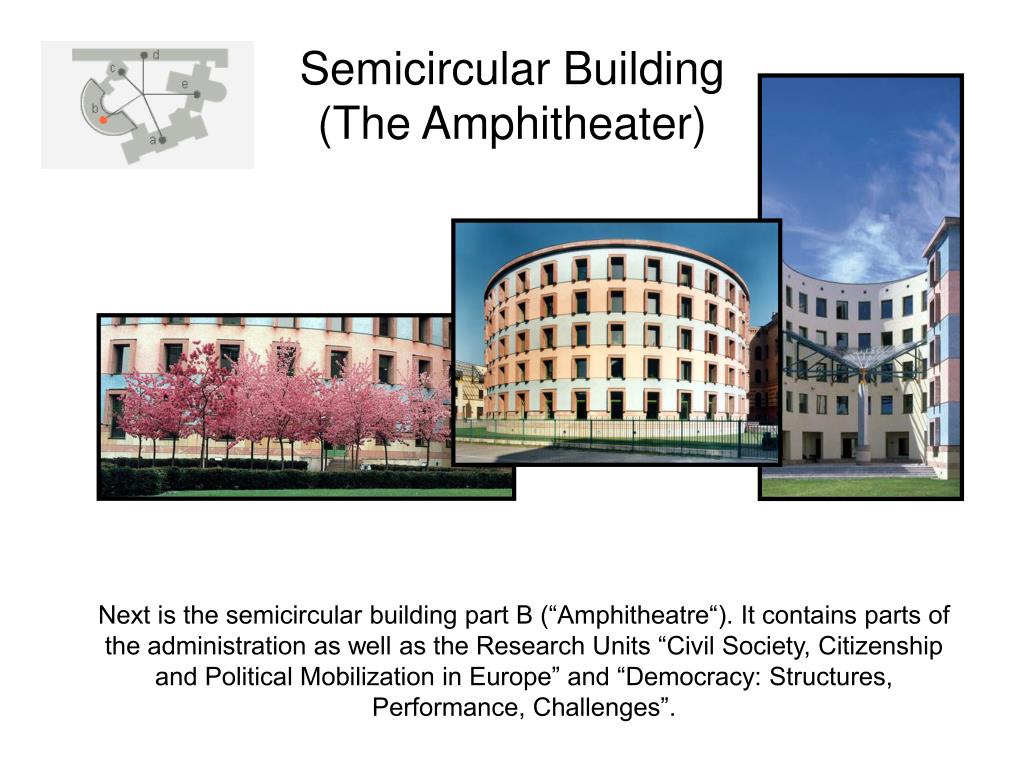 d
c
e
b
a

Semicircular Building
(The Amphitheater)

Next is the semicircular building part B (“Amphitheatre“). It contains parts of the administration as well as the Research Units “Civil Society, Citizenship and Political Mobilization in Europe” and “Democracy: Structures, Performance, Challenges”.